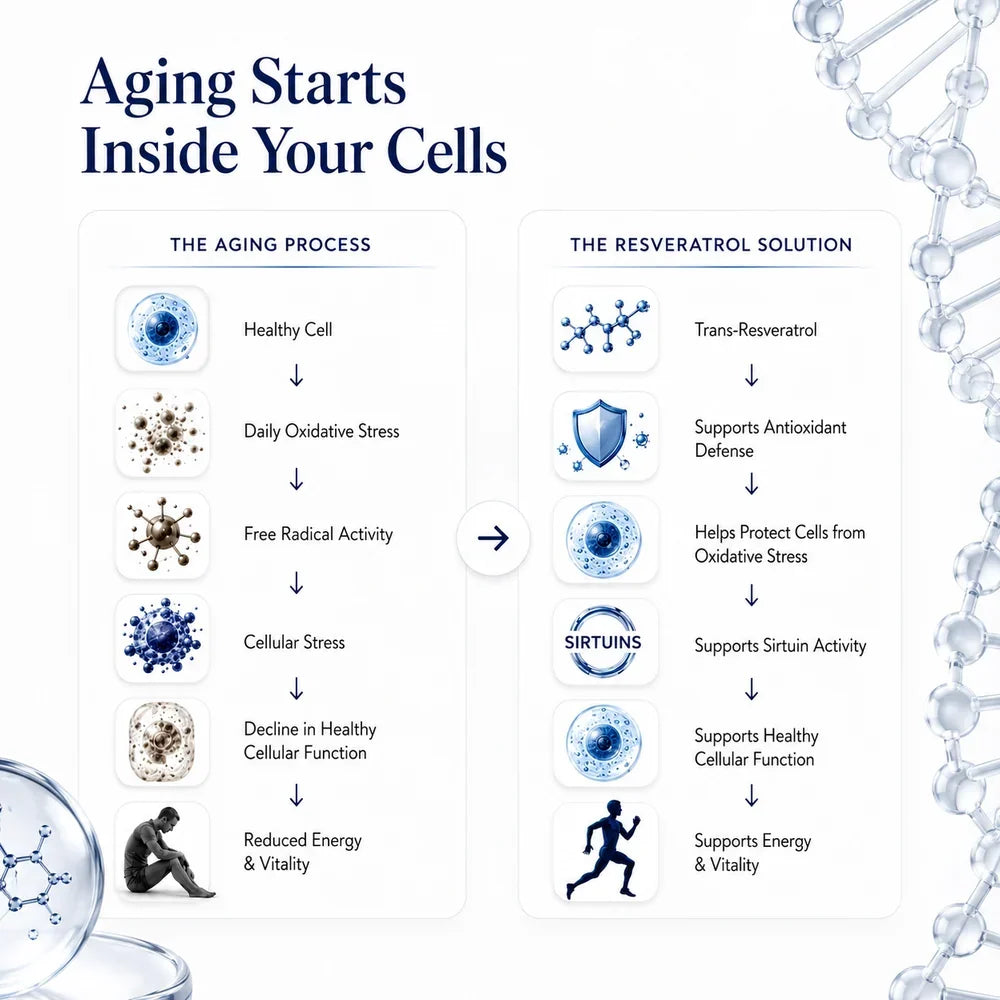 Aging Starts Inside Your Cells

THE AGING PROCESS

Healthy Cell
↓
Daily Oxidative Stress
↓
Free Radical Activity
↓
Cellular Stress
↓
Decline in Healthy Cellular Function
↓
Reduced Energy & Vitality

→

THE RESVERATROL SOLUTION

Trans-Resveratrol
↓
Supports Antioxidant Defense
↓
Helps Protect Cells from Oxidative Stress
↓
SIRTUINS
Supports Sirtuin Activity
↓
Supports Healthy Cellular Function
↓
Supports Energy & Vitality